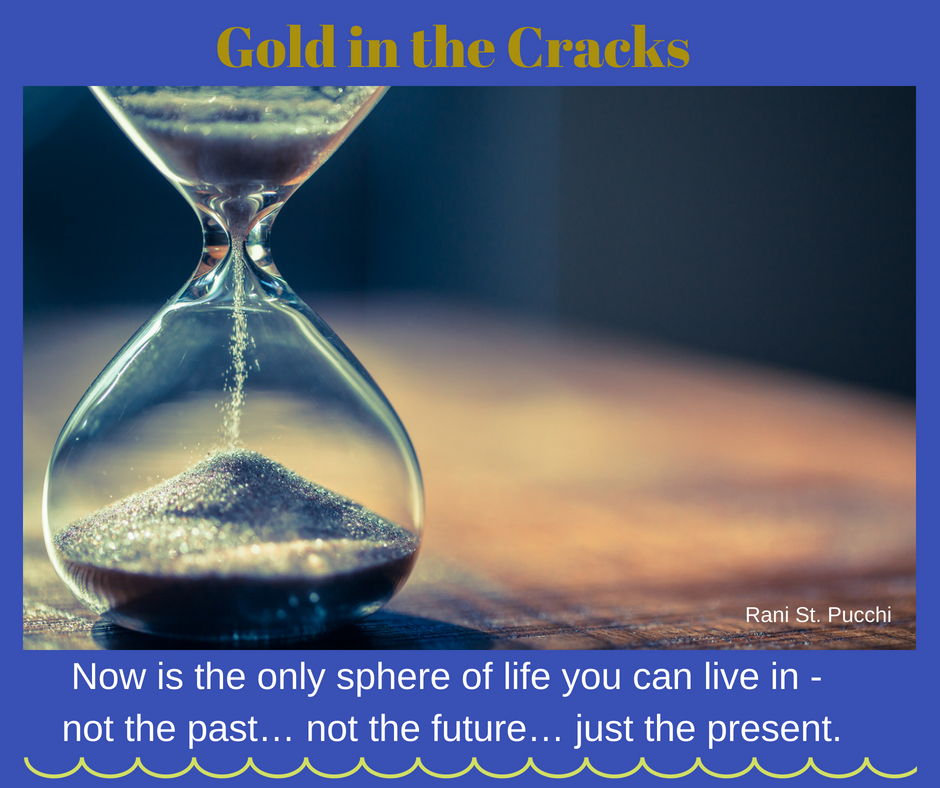 Gold in the Cracks

Rani St. Pucchi

Now is the only sphere of life you can live in - not the past… not the future… just the present.